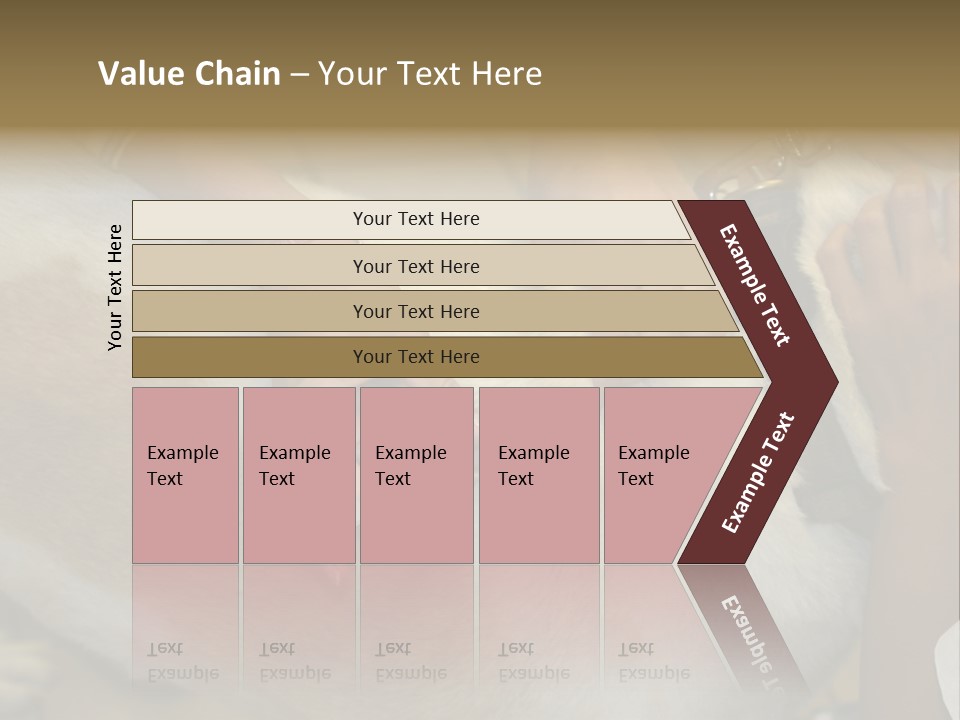 Value Chain – Your Text Here

Your Text Here

Your Text Here

Your Text Here

Your Text Here

Your Text Here

Example Text

Example Text

Example Text

Example Text

Example Text

Example Text

Example Text